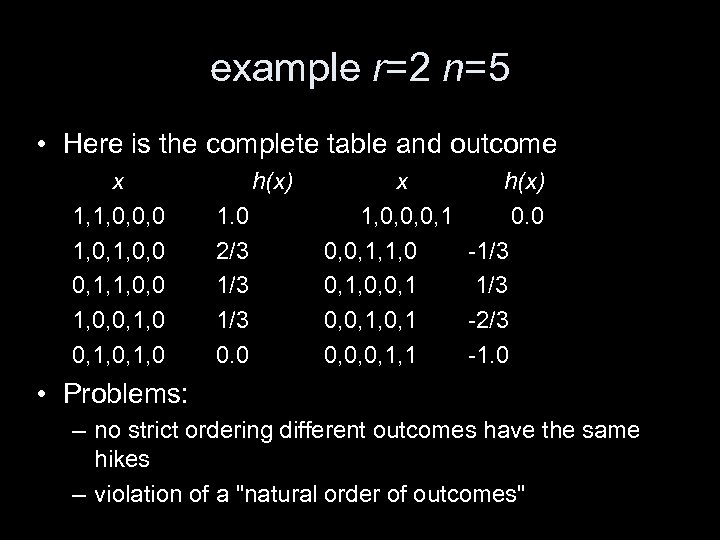 example $r$=2 $n$=5

• Here is the complete table and outcome

| $x$ | $h(x)$ | $x$ | $h(x)$ |
|---|---|---|---|
| 1,1,0,0,0 | 1.0 | 1,0,0,0,1 | 0.0 |
| 1,0,1,0,0 | 2/3 | 0,0,1,1,0 | -1/3 |
| 0,1,1,0,0 | 1/3 | 0,1,0,0,1 | 1/3 |
| 1,0,0,1,0 | 1/3 | 0,0,1,0,1 | -2/3 |
| 0,1,0,1,0 | 0.0 | 0,0,0,1,1 | -1.0 |

• Problems:
– no strict ordering different outcomes have the same hikes
– violation of a "natural order of outcomes"